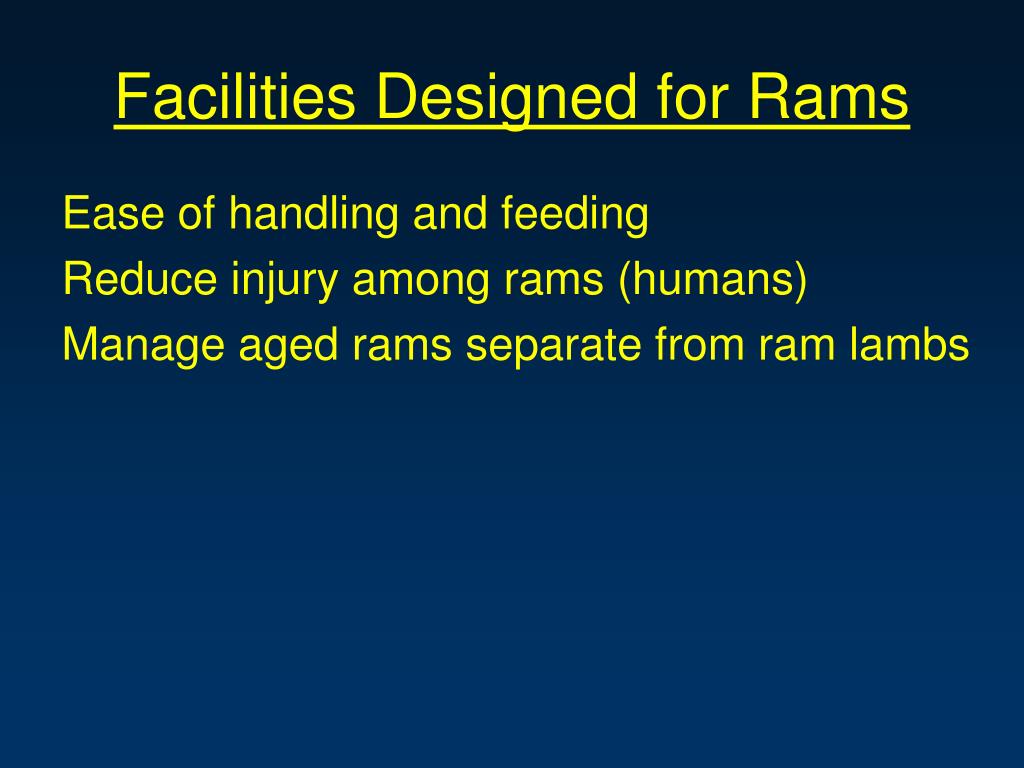 Facilities Designed for Rams

Ease of handling and feeding
Reduce injury among rams (humans)
Manage aged rams separate from ram lambs